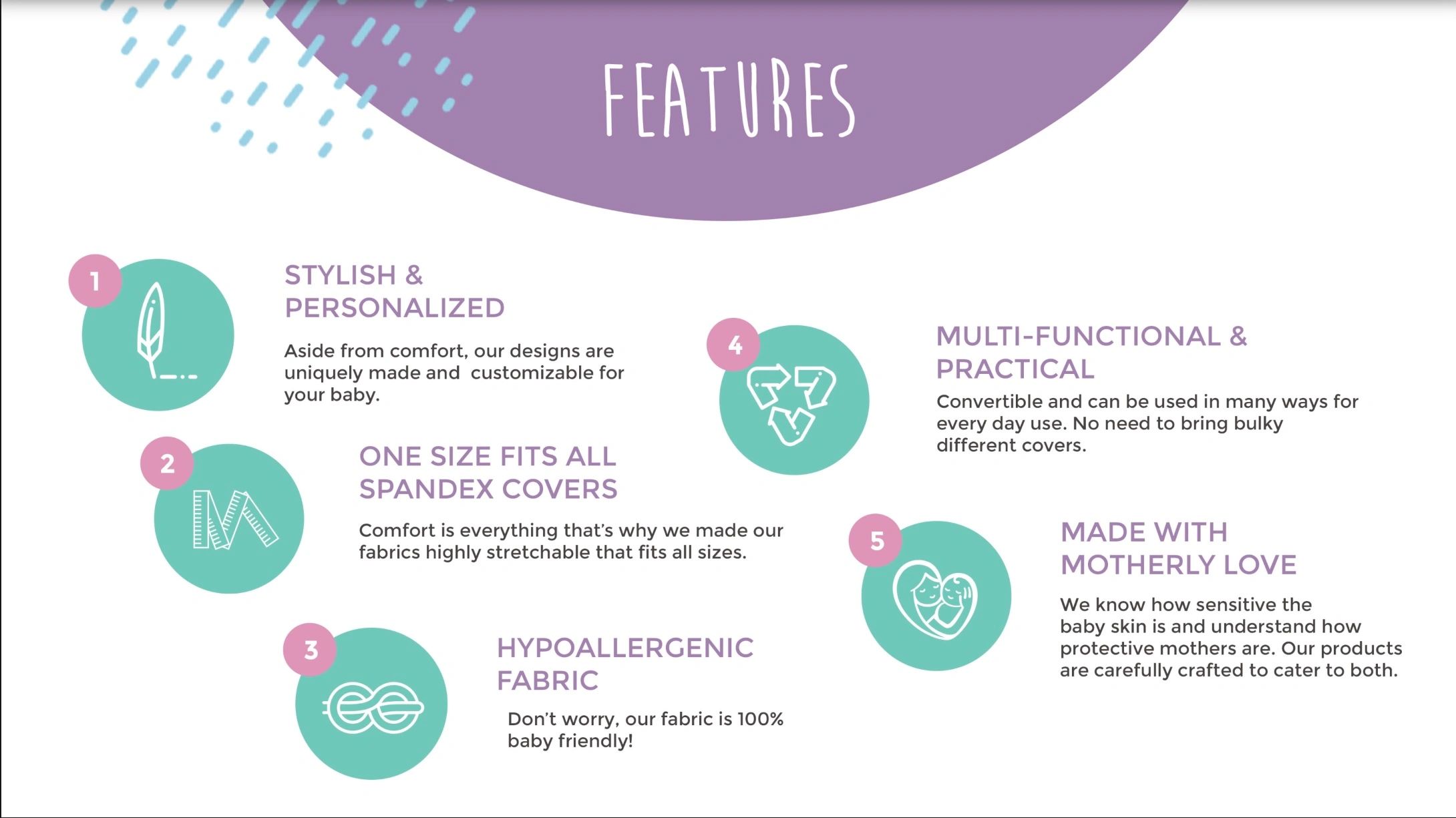 FEATURES

1

STYLISH & PERSONALIZED

Aside from comfort, our designs are uniquely made and customizable for your baby.

2

ONE SIZE FITS ALL SPANDEX COVERS

Comfort is everything that's why we made our fabrics highly stretchable that fits all sizes.

3

HYPOALLERGENIC FABRIC

Don't worry, our fabric is 100% baby friendly!

4

MULTI-FUNCTIONAL & PRACTICAL

Convertible and can be used in many ways for every day use. No need to bring bulky different covers.

5

MADE WITH MOTHERLY LOVE

We know how sensitive the baby skin is and understand how protective mothers are. Our products are carefully crafted to cater to both.